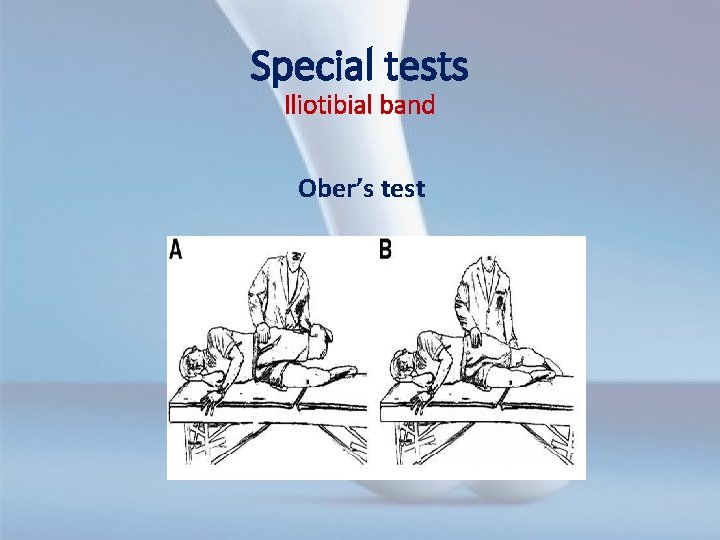 Special tests
Iliotibial band

Ober's test

A

B